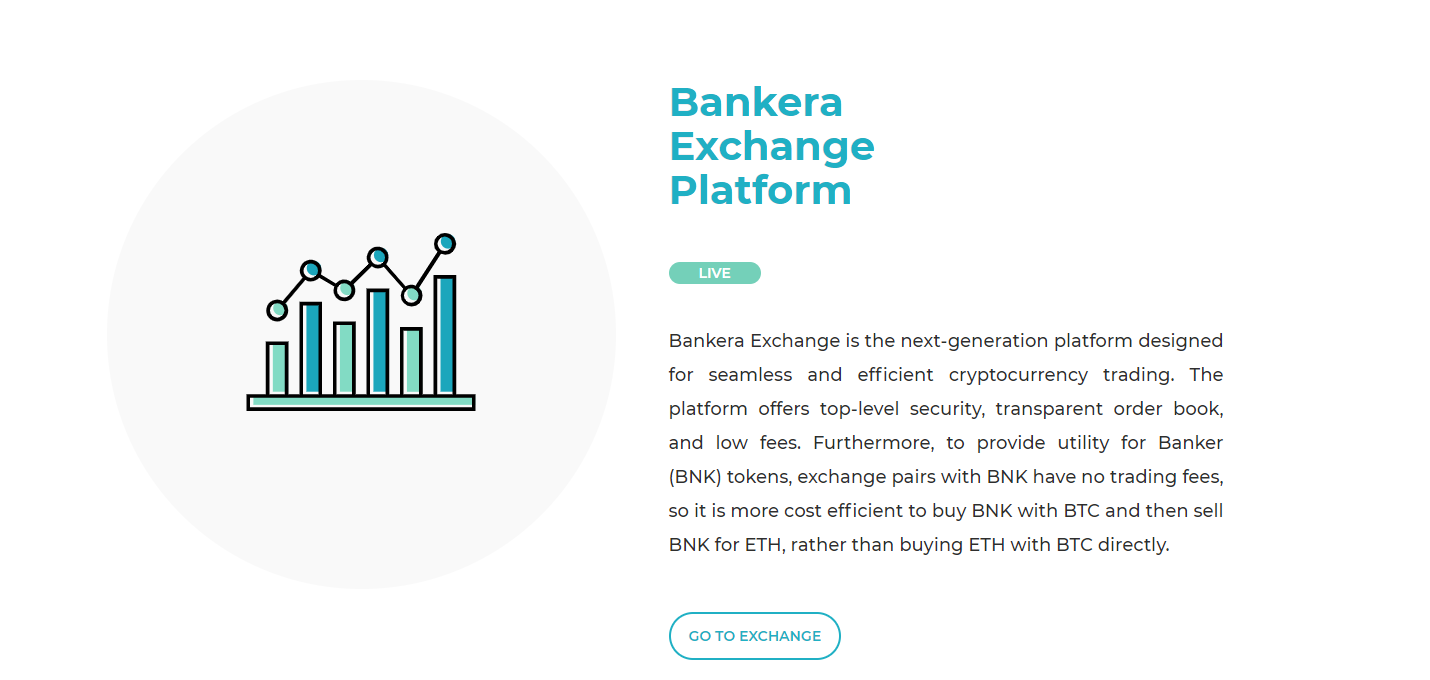 Bankera Exchange Platform

LIVE

Bankera Exchange is the next-generation platform designed for seamless and efficient cryptocurrency trading. The platform offers top-level security, transparent order book, and low fees. Furthermore, to provide utility for Banker (BNK) tokens, exchange pairs with BNK have no trading fees, so it is more cost efficient to buy BNK with BTC and then sell BNK for ETH, rather than buying ETH with BTC directly.

GO TO EXCHANGE